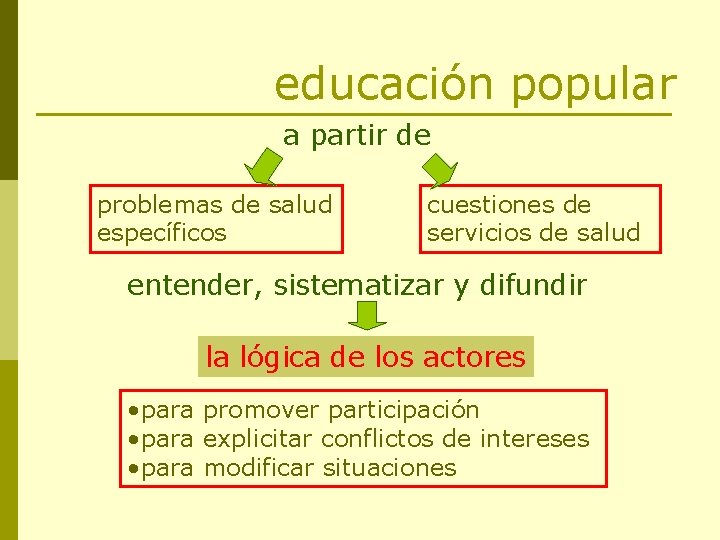 educación popular

a partir de

problemas de salud específicos

cuestiones de servicios de salud

entender, sistematizar y difundir

la lógica de los actores

•para promover participación
•para explicitar conflictos de intereses
•para modificar situaciones